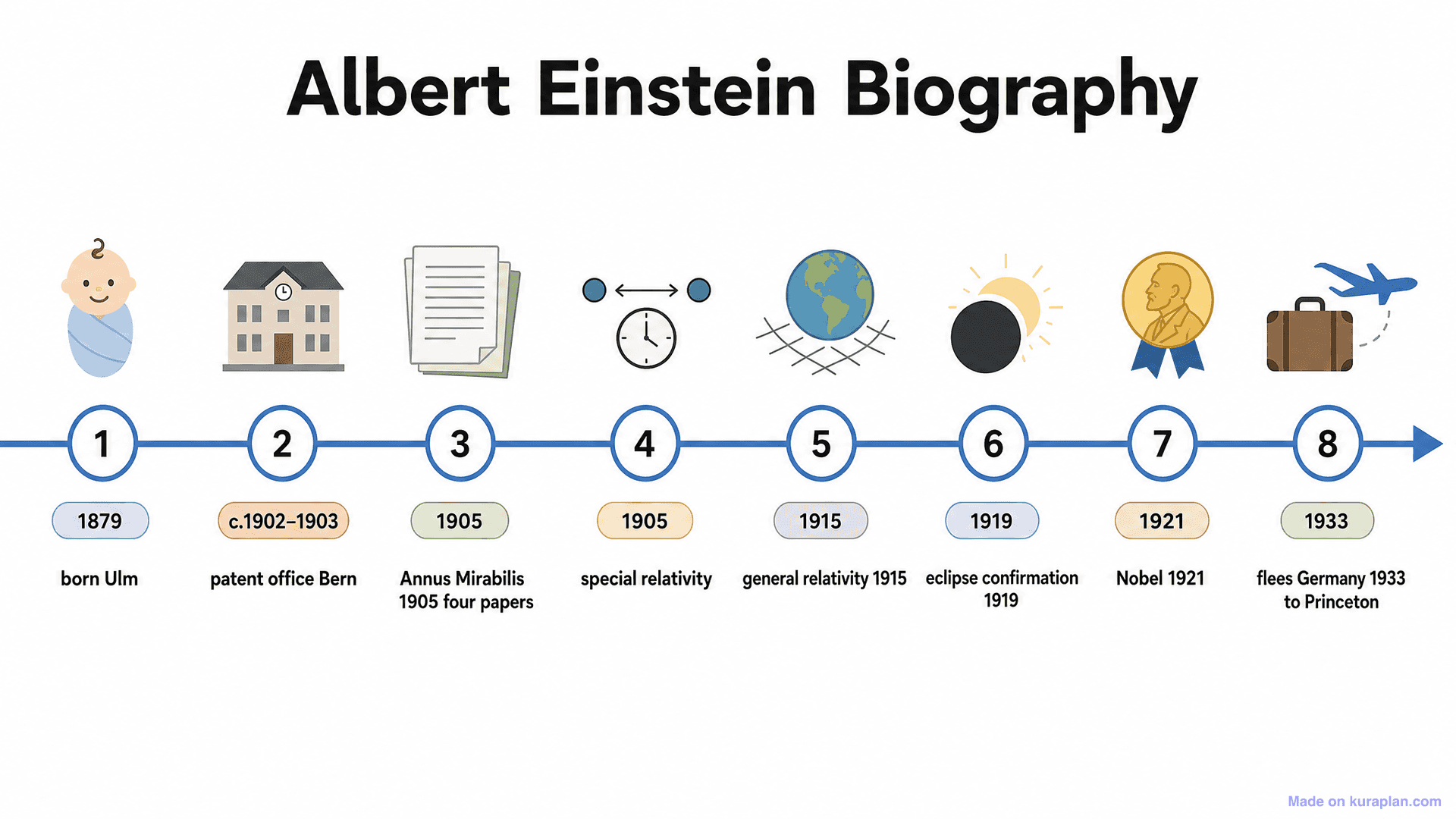 Albert Einstein Biography

1
1879
born Ulm

2
c.1902–1903
patent office Bern

3
1905
Annus Mirabilis 1905 four papers

4
1905
special relativity

5
1915
general relativity 1915

6
1919
eclipse confirmation 1919

7
1921
Nobel 1921

8
1933
flees Germany 1933 to Princeton

Made on kuraplan.com